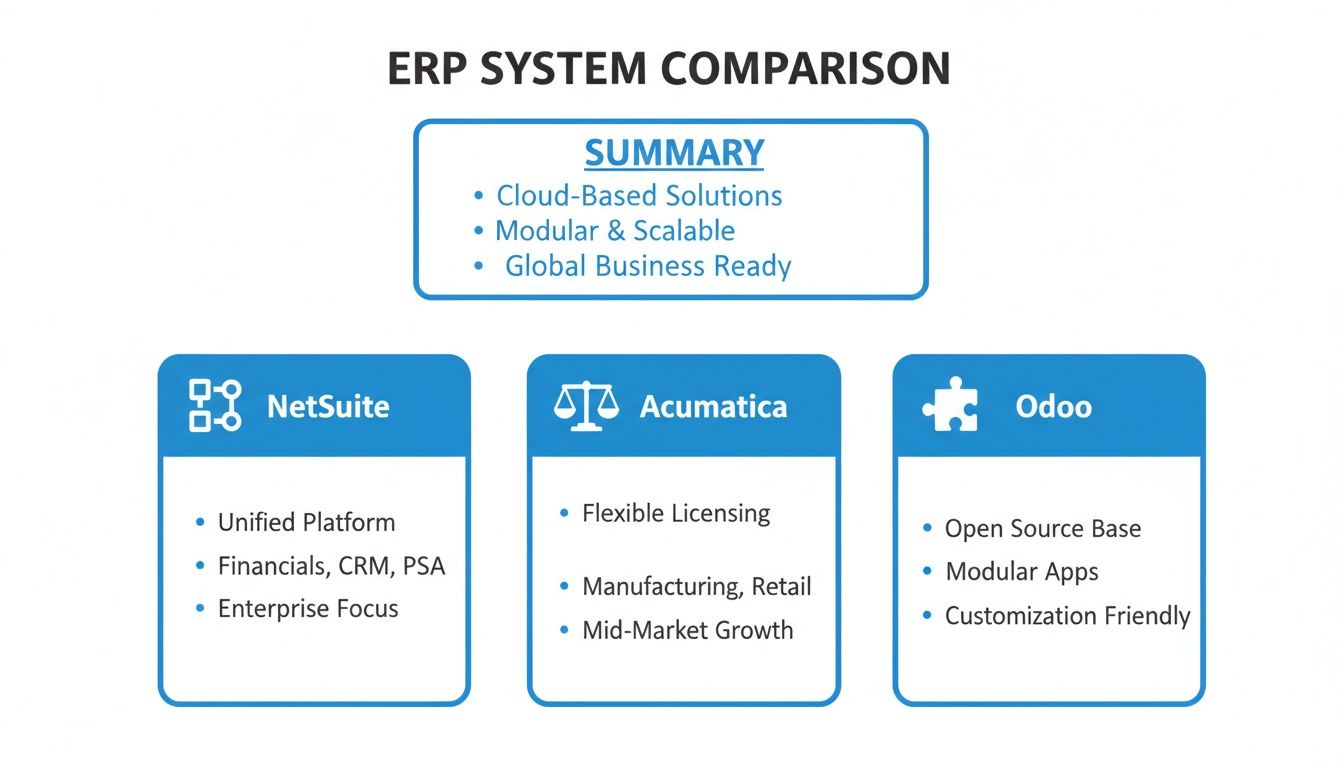 ERP SYSTEM COMPARISON

SUMMARY
• Cloud-Based Solutions
• Modular & Scalable
• Global Business Ready

NetSuite
• Unified Platform
• Financials, CRM, PSA
• Enterprise Focus

Acumatica
• Flexible Licensing
• Manufacturing, Retail
• Mid-Market Growth

Odoo
• Open Source Base
• Modular Apps
• Customization Friendly